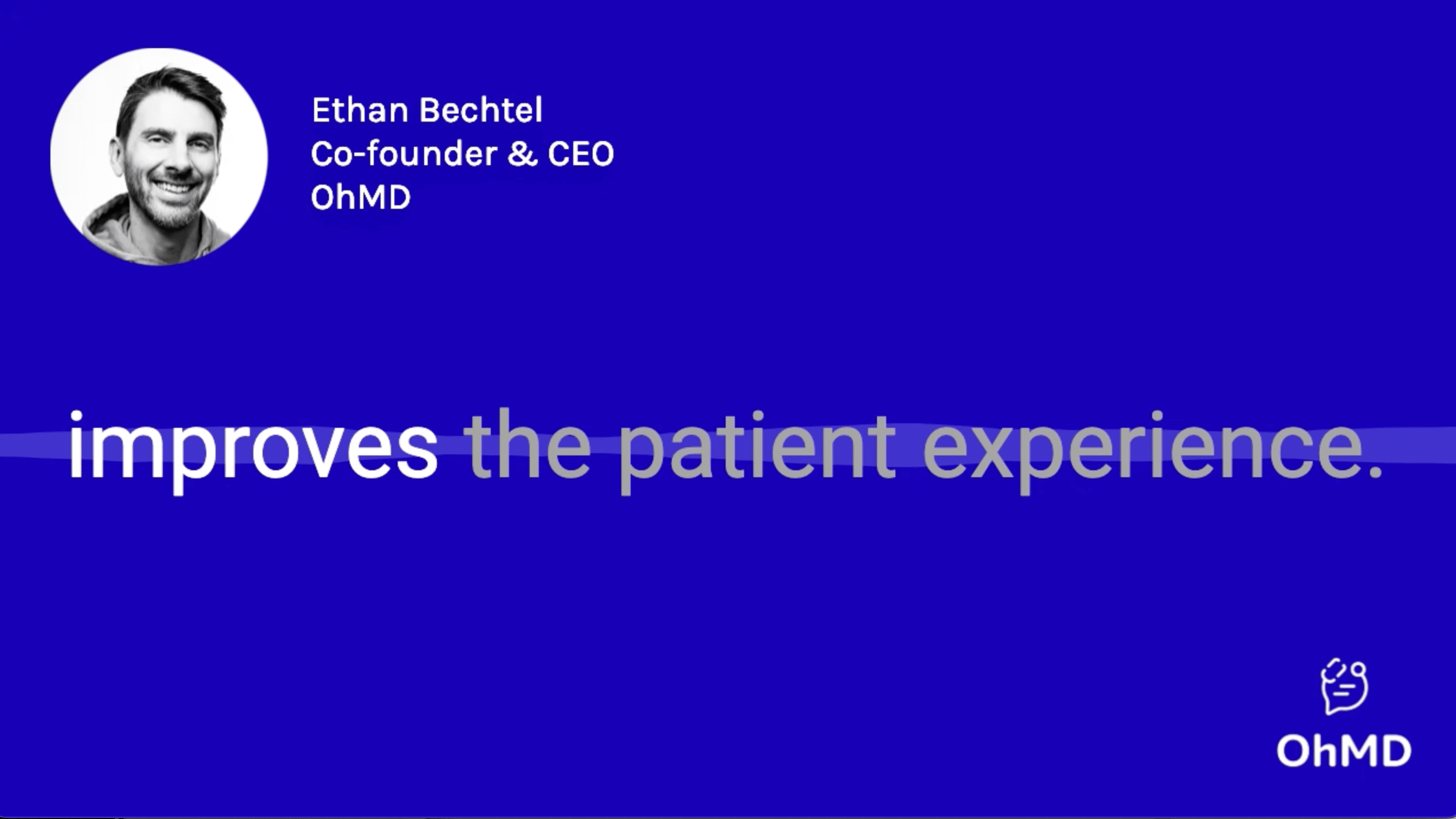 Ethan Bechtel
Co-founder & CEO
OhMD

improves the patient experience.

OhMD